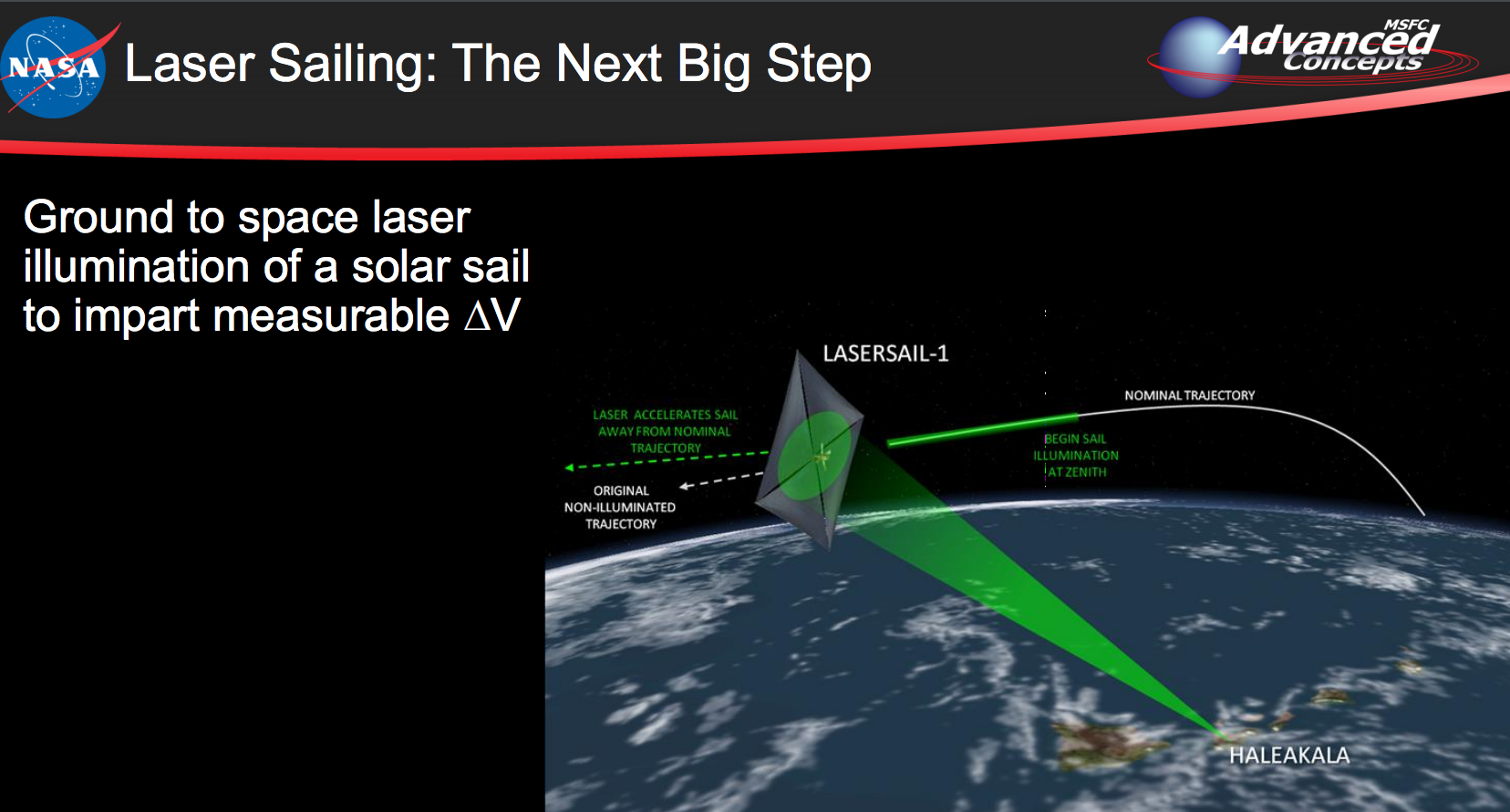 NASA

Laser Sailing: The Next Big Step

MSFC Advanced Concepts

Ground to space laser illumination of a solar sail to impart measurable $\Delta V$

LASERSAIL-1

LASER ACCELERATES SAIL AWAY FROM NOMINAL TRAJECTORY

ORIGINAL NON-ILLUMINATED TRAJECTORY

NOMINAL TRAJECTORY

BEGIN SAIL ILLUMINATION AT ZENITH

HALEAKALA